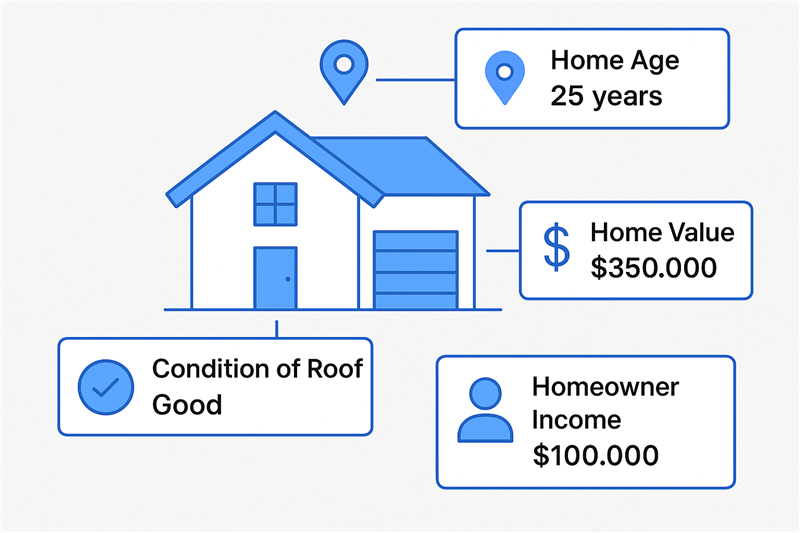 Home Age
25 years

$
Home Value
$350.000

Condition of Roof
Good

Homeowner
Income
$100.000